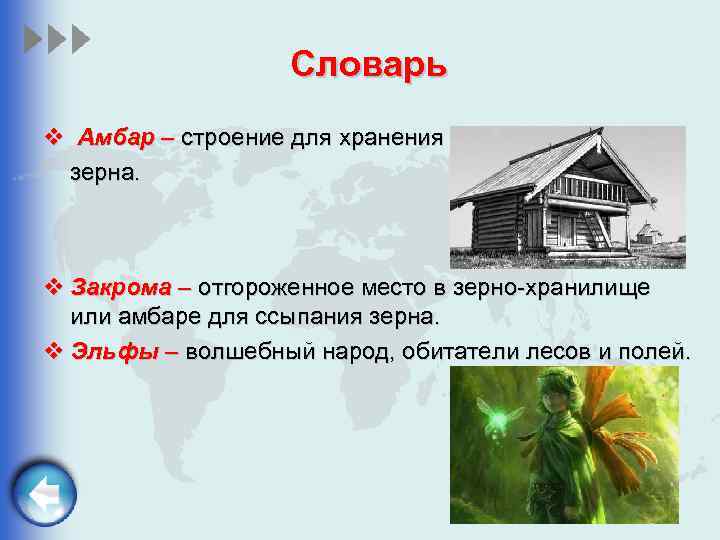 Словарь

❖ Амбар – строение для хранения зерна.

❖ Закрома – отгороженное место в зерно-хранилище или амбаре для ссыпания зерна.

❖ Эльфы – волшебный народ, обитатели лесов и полей.